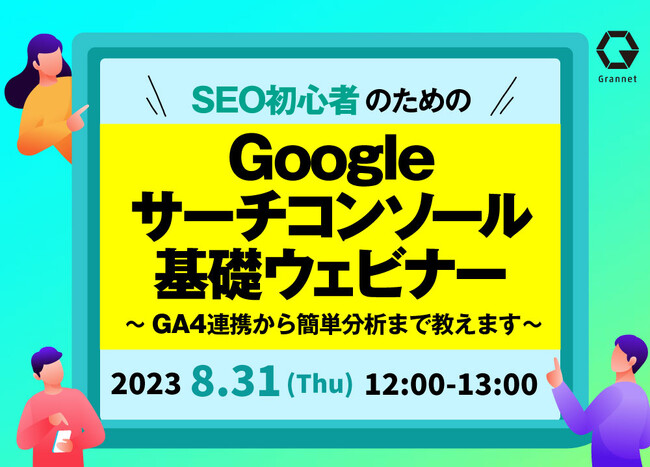 Grannet

SEO初心者のための

Google
サーチコンソール
基礎ウェビナー

～ GA4連携から簡単分析まで教えます～

2023 8.31 (Thu) 12:00-13:00